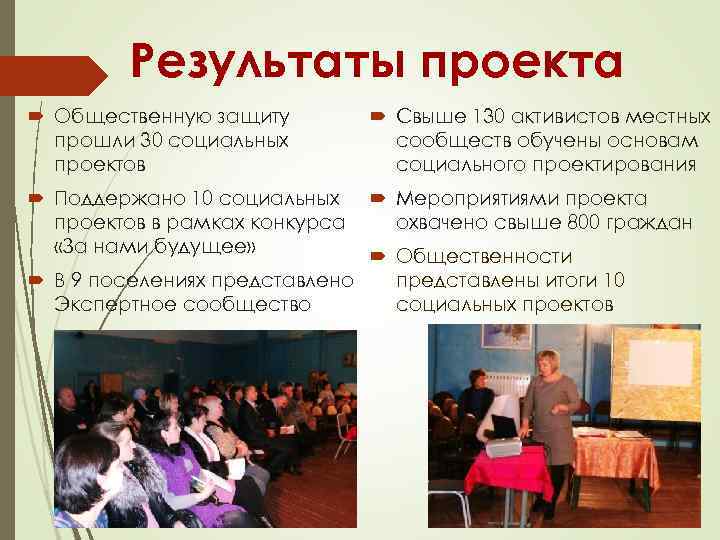 Результаты проекта

Общественную защиту прошли 30 социальных проектов

Поддержано 10 социальных проектов в рамках конкурса «За нами будущее»

В 9 поселениях представлено Экспертное сообщество

Свыше 130 активистов местных сообществ обучены основам социального проектирования

Мероприятиями проекта охвачено свыше 800 граждан

Общественности представлены итоги 10 социальных проектов